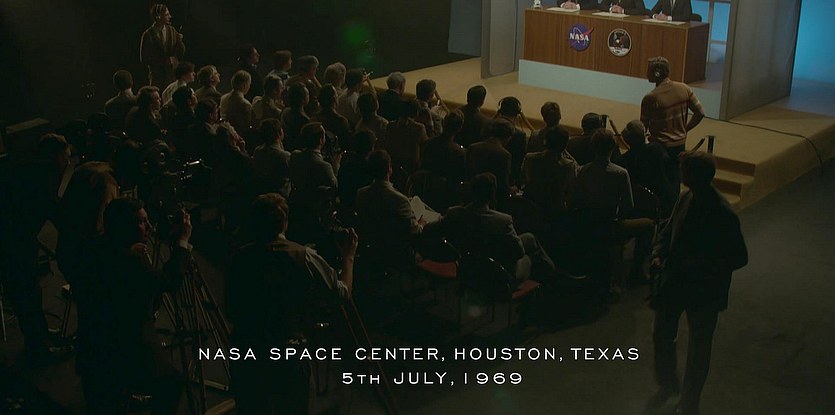 NASA

NASA SPACE CENTER, HOUSTON, TEXAS
5TH JULY, 1969